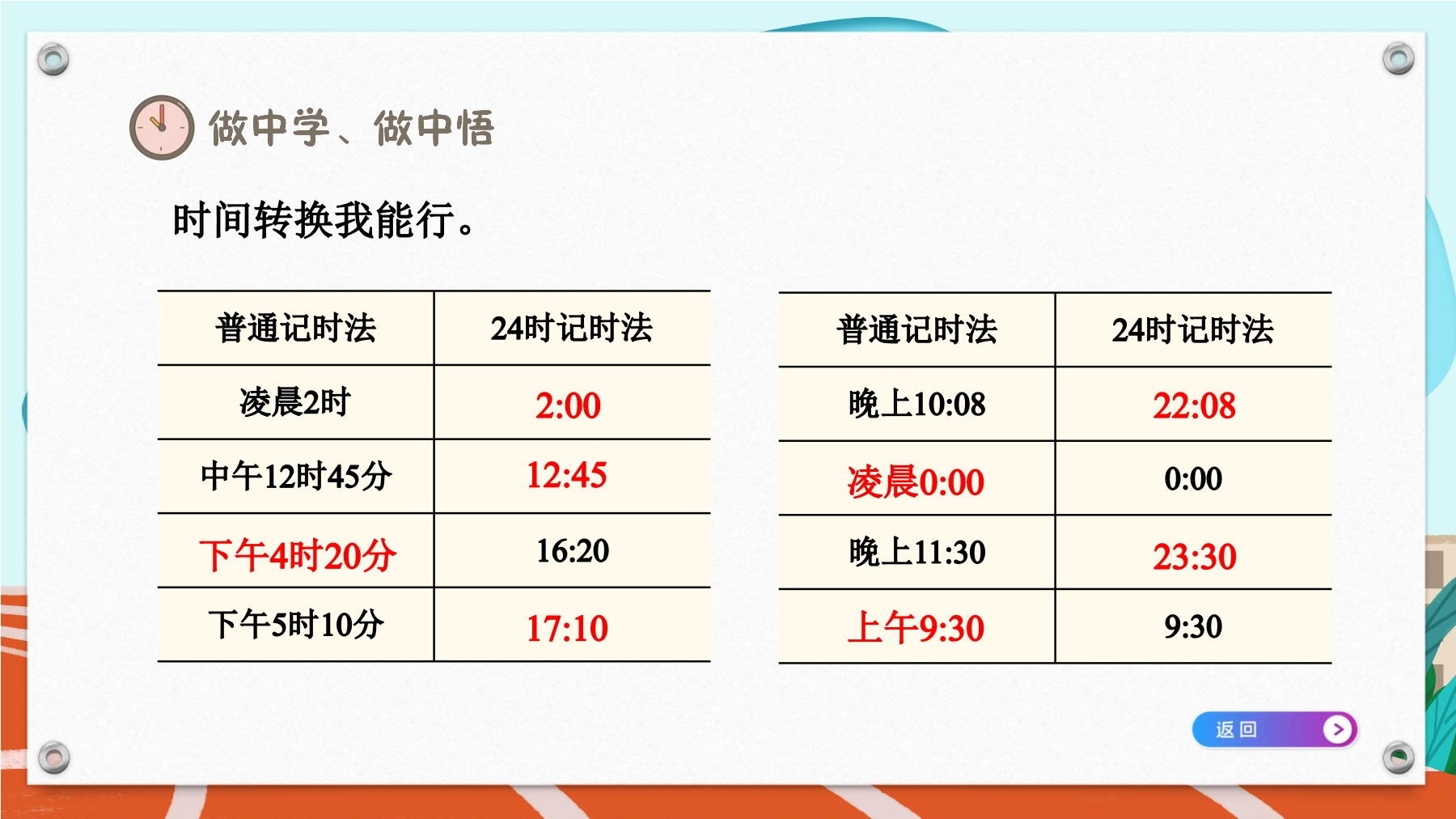 做中学、做中悟

时间转换我能行。

| 普通记时法 | 24时记时法 |
|---|---|
| 凌晨2时 | 2:00 |
| 中午12时45分 | 12:45 |
| 下午4时20分 | 16:20 |
| 下午5时10分 | 17:10 |

| 普通记时法 | 24时记时法 |
|---|---|
| 晚上10:08 | 22:08 |
| 凌晨0:00 | 0:00 |
| 晚上11:30 | 23:30 |
| 上午9:30 | 9:30 |

返回